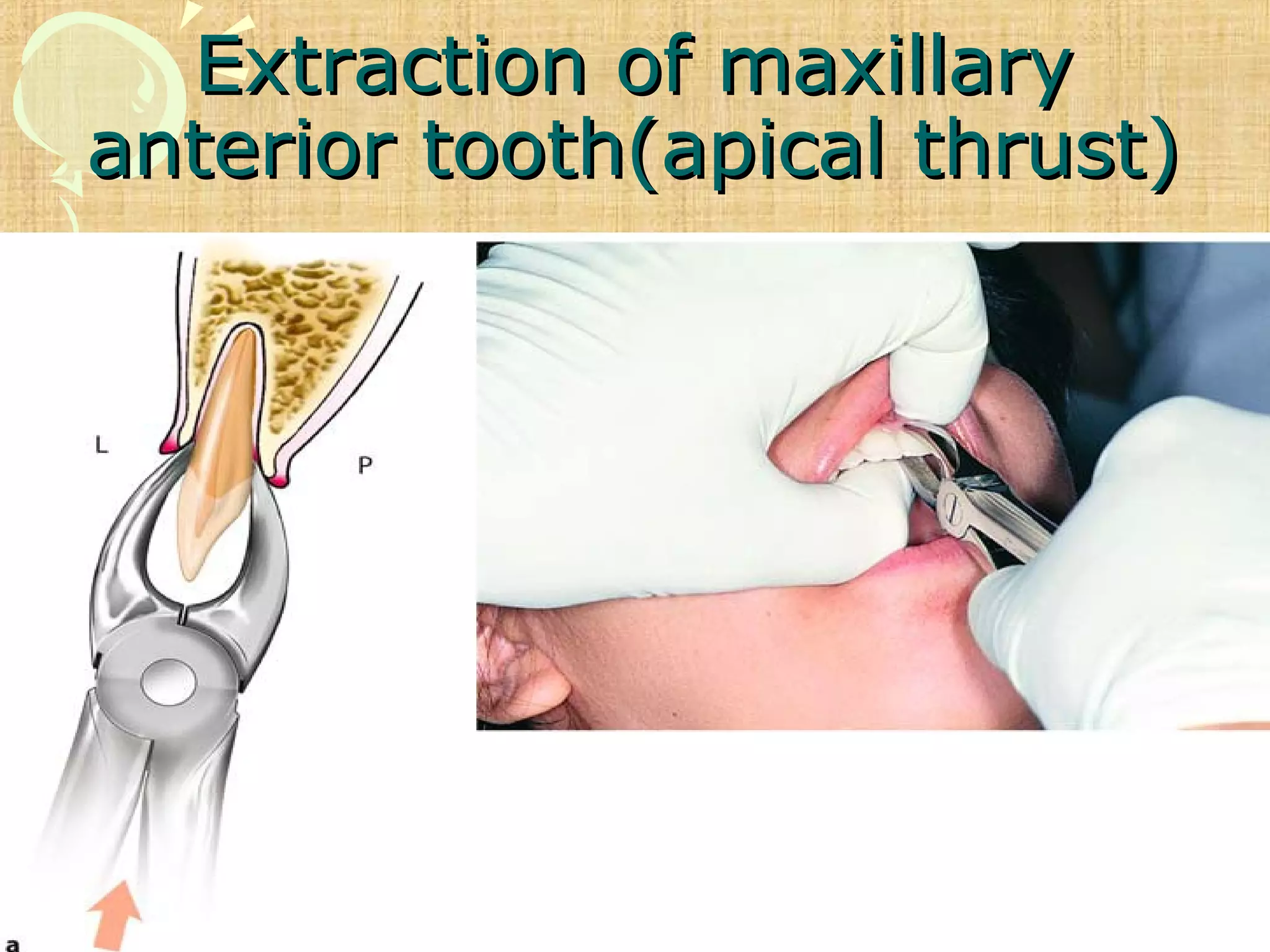 Extraction of maxillary anterior tooth(apical thrust)

L

P

a